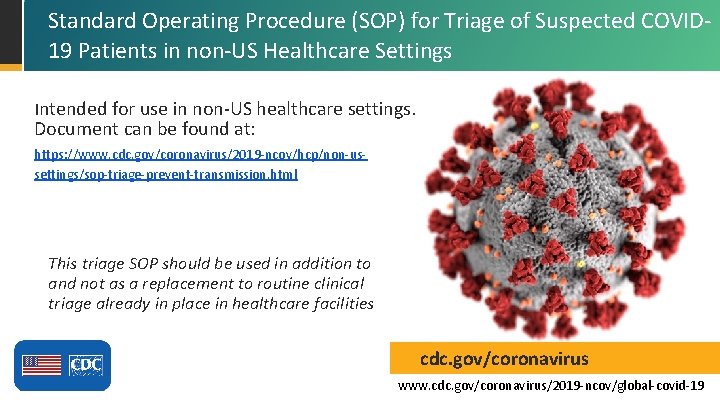 Standard Operating Procedure (SOP) for Triage of Suspected COVID-19 Patients in non-US Healthcare Settings

Intended for use in non-US healthcare settings. Document can be found at:

https://www.cdc.gov/coronavirus/2019-ncov/hcp/non-us-settings/sop-triage-prevent-transmission.html

This triage SOP should be used in addition to and not as a replacement to routine clinical triage already in place in healthcare facilities

CDC

cdc.gov/coronavirus

www.cdc.gov/coronavirus/2019-ncov/global-covid-19